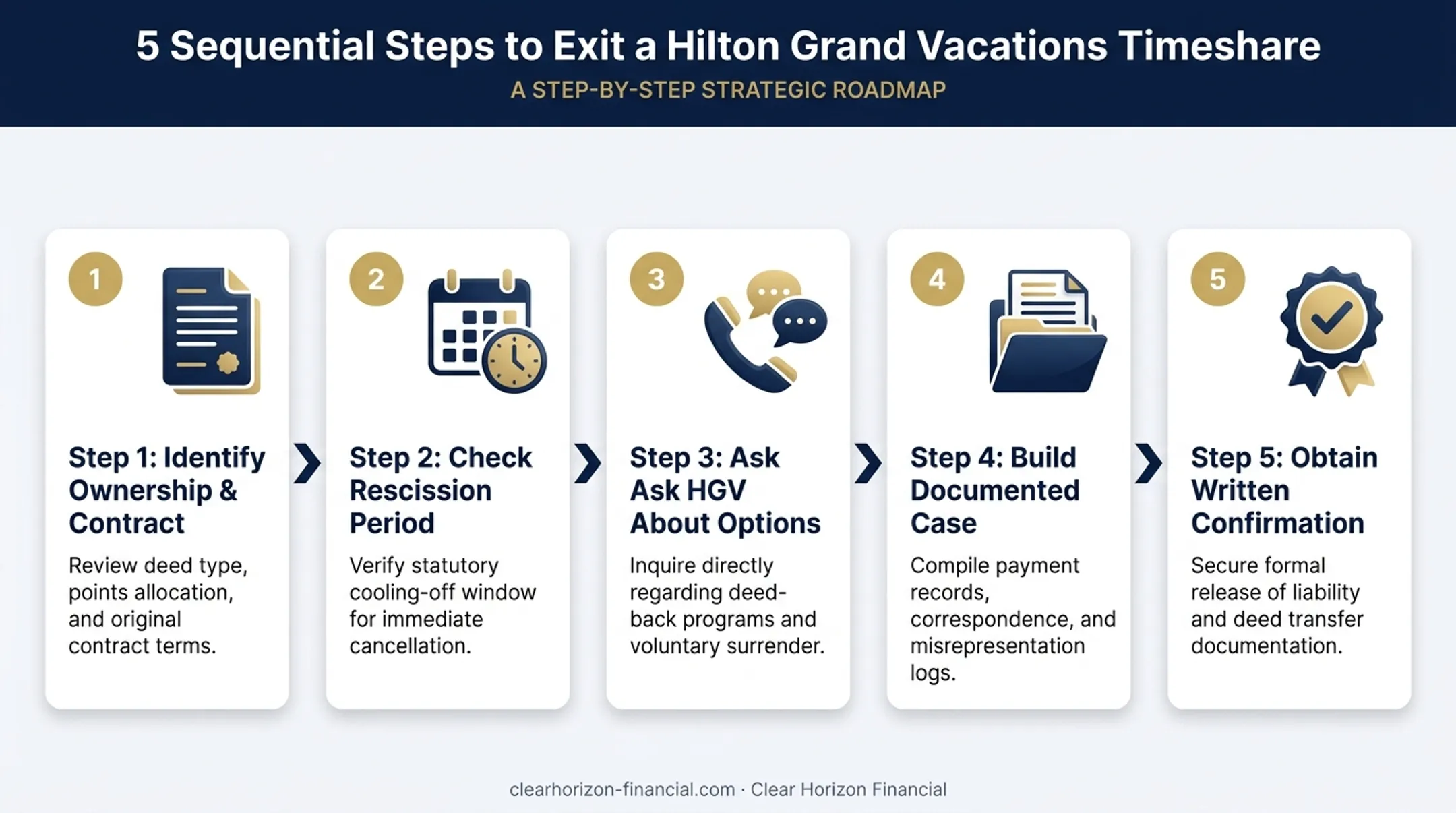 5 Sequential Steps to Exit a Hilton Grand Vacations Timeshare

A STEP-BY-STEP STRATEGIC ROADMAP

1

Step 1: Identify Ownership & Contract

Review deed type, points allocation, and original contract terms.

2

Step 2: Check Rescission Period

Verify statutory cooling-off window for immediate cancellation.

3

Step 3: Ask Ask HGV About Options

Inquire directly regarding deed-back programs and voluntary surrender.

4

Step 4: Build Documented Case

Compile payment records, correspondence, and misrepresentation logs.

5

Step 5: Obtain Written Confirmation

Secure formal release of liability and deed transfer documentation.

clearhorizon-financial.com · Clear Horizon Financial